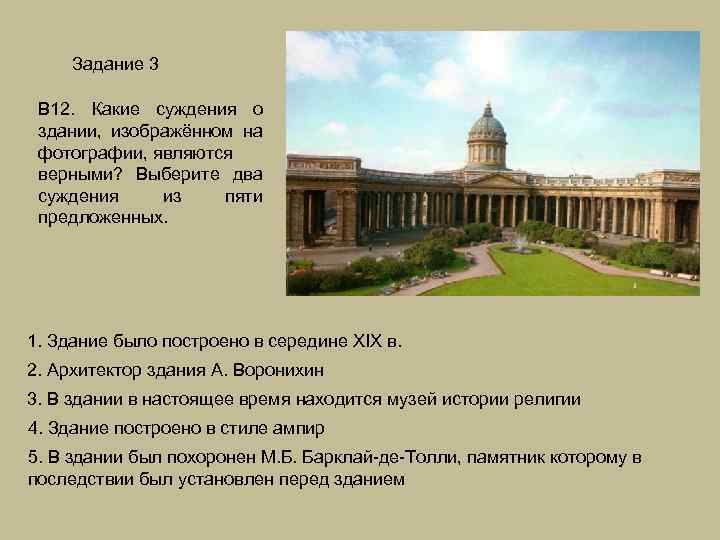 Задание 3

В12. Какие суждения о здании, изображённом на фотографии, являются верными? Выберите два суждения из пяти предложенных.

1. Здание было построено в середине XIX в.

2. Архитектор здания А. Воронихин

3. В здании в настоящее время находится музей истории религии

4. Здание построено в стиле ампир

5. В здании был похоронен М.Б. Барклай-де-Толли, памятник которому в последствии был установлен перед зданием